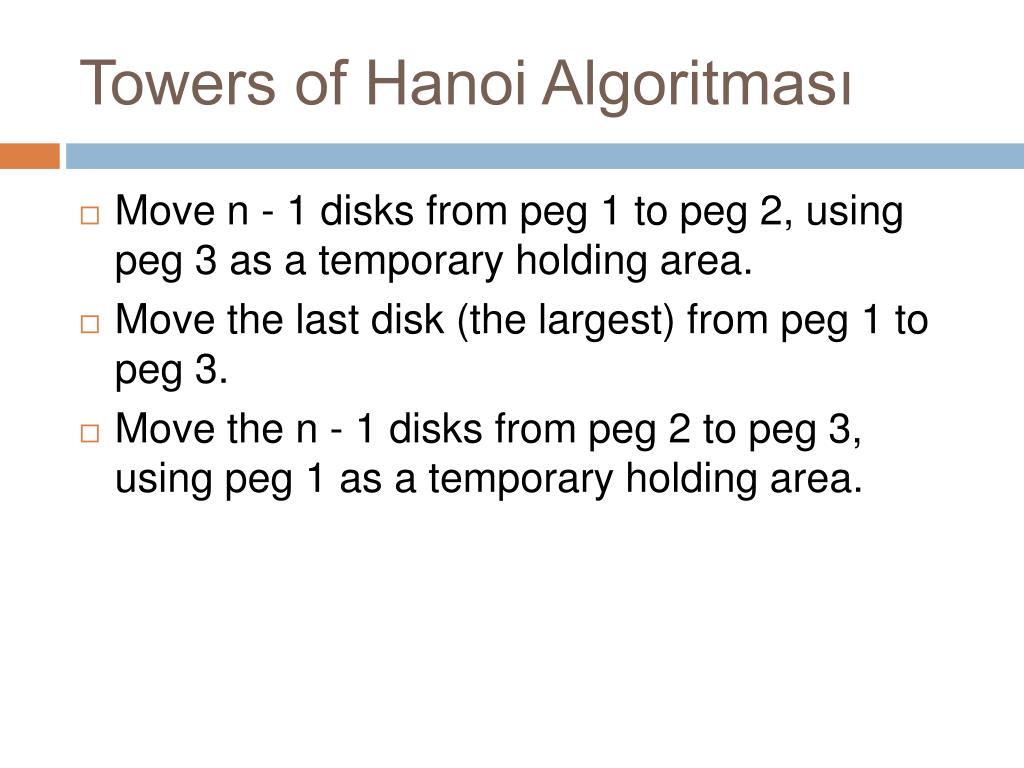 Towers of Hanoi Algoritması

□ Move n - 1 disks from peg 1 to peg 2, using peg 3 as a temporary holding area.
□ Move the last disk (the largest) from peg 1 to peg 3.
□ Move the n - 1 disks from peg 2 to peg 3, using peg 1 as a temporary holding area.